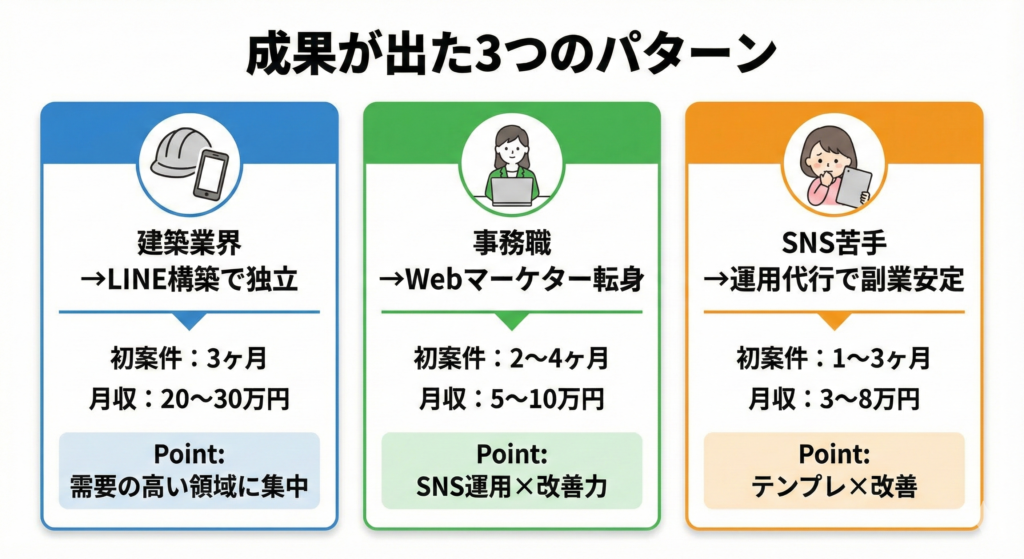 成果が出た3つのパターン

建築業界
→LINE構築で独立

初案件：3ヶ月
月収：20〜30万円

Point:
需要の高い領域に集中

事務職
→Webマーケター転身

初案件：2〜4ヶ月
月収：5〜10万円

Point:
SNS運用×改善力

SNS苦手
→運用代行で副業安定

初案件：1〜3ヶ月
月収：3〜8万円

Point:
テンプレ×改善